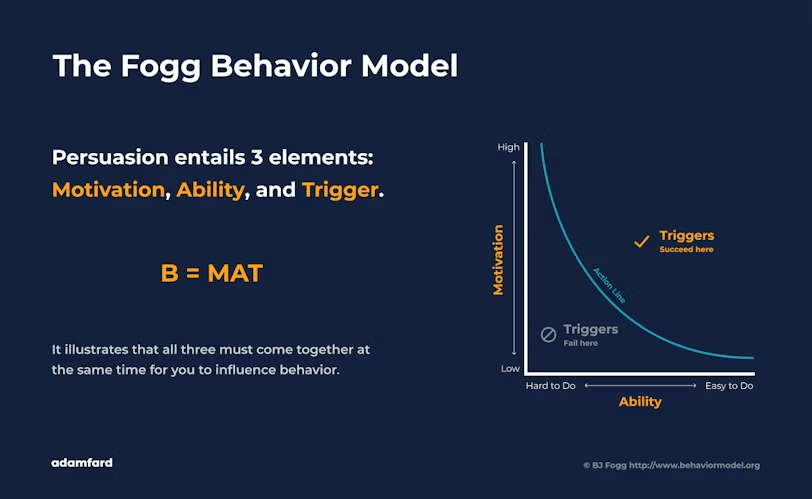 The Fogg Behavior Model

Persuasion entails 3 elements: Motivation, Ability, and Trigger.

B = MAT

It illustrates that all three must come together at the same time for you to influence behavior.

High

Motivation

Low

Triggers
Succeed here

Action Line

Triggers
Fail here

Hard to Do

Easy to Do

Ability

adamfard

© BJ Fogg http://www.behaviormodel.org